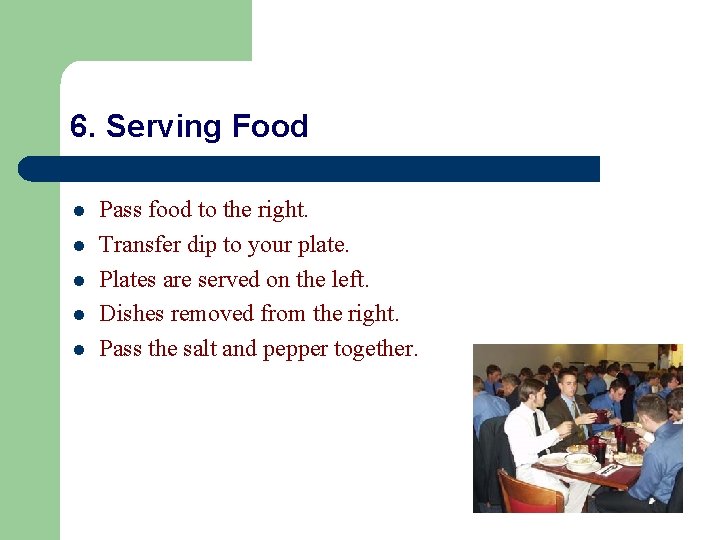 6. Serving Food

- Pass food to the right.
- Transfer dip to your plate.
- Plates are served on the left.
- Dishes removed from the right.
- Pass the salt and pepper together.